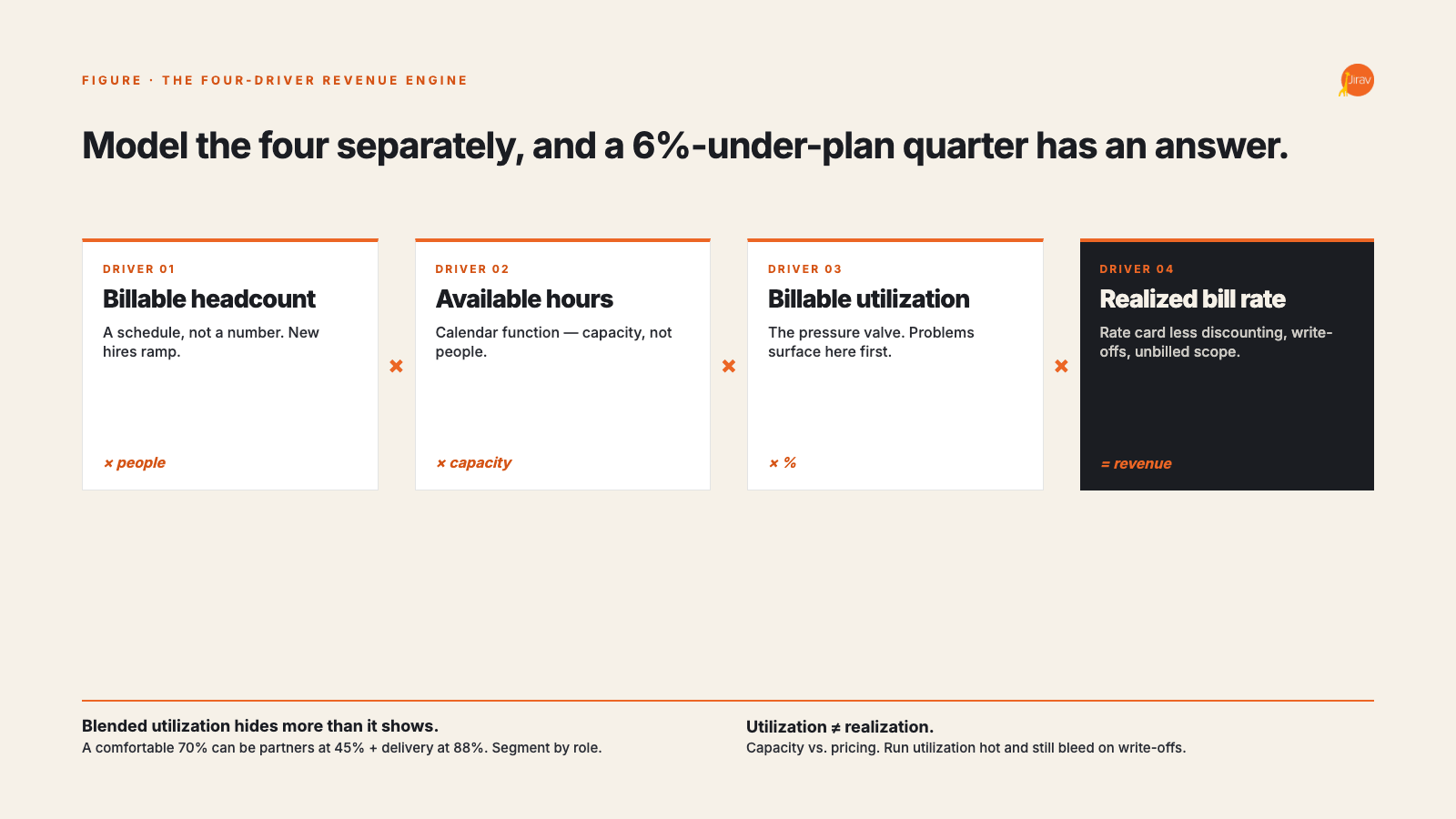 FIGURE · THE FOUR-DRIVER REVENUE ENGINE

Jirav

Model the four separately, and a 6%-under-plan quarter has an answer.

DRIVER 01
Billable headcount
A schedule, not a number. New hires ramp.
× people

×

DRIVER 02
Available hours
Calendar function — capacity, not people.
× capacity

×

DRIVER 03
Billable utilization
The pressure valve. Problems surface here first.
× %

×

DRIVER 04
Realized bill rate
Rate card less discounting, write-offs, unbilled scope.
= revenue

Blended utilization hides more than it shows.
A comfortable 70% can be partners at 45% + delivery at 88%. Segment by role.

Utilization ≠ realization.
Capacity vs. pricing. Run utilization hot and still bleed on write-offs.